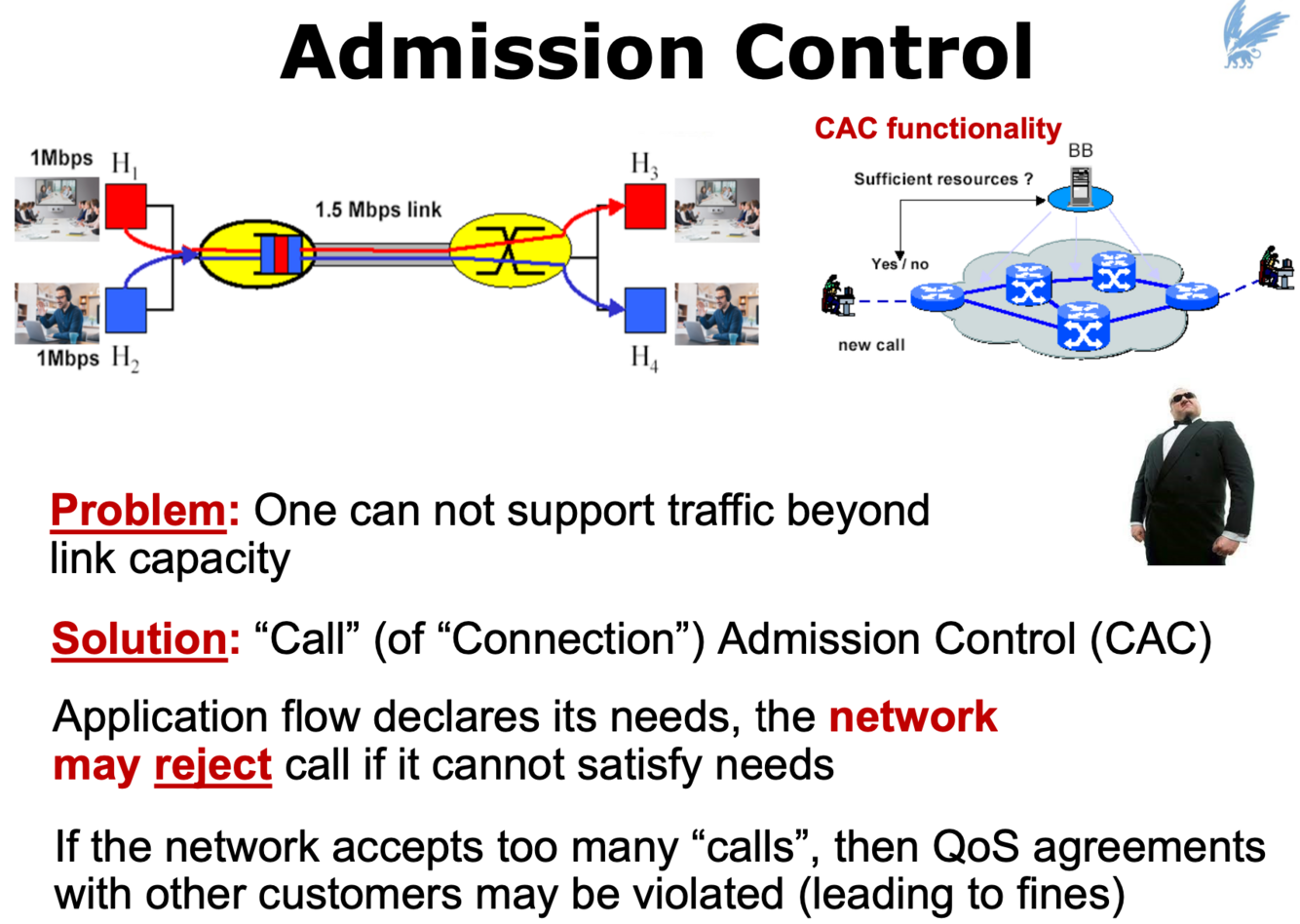 Admission Control

1Mbps $H_1$

1Mbps $H_2$

1.5 Mbps link

$H_3$

$H_4$

CAC functionality

BB

Sufficient resources ?

Yes / no

new call

Problem: One can not support traffic beyond link capacity

Solution: “Call” (of “Connection”) Admission Control (CAC)

Application flow declares its needs, the network may reject call if it cannot satisfy needs

If the network accepts too many “calls”, then QoS agreements with other customers may be violated (leading to fines)